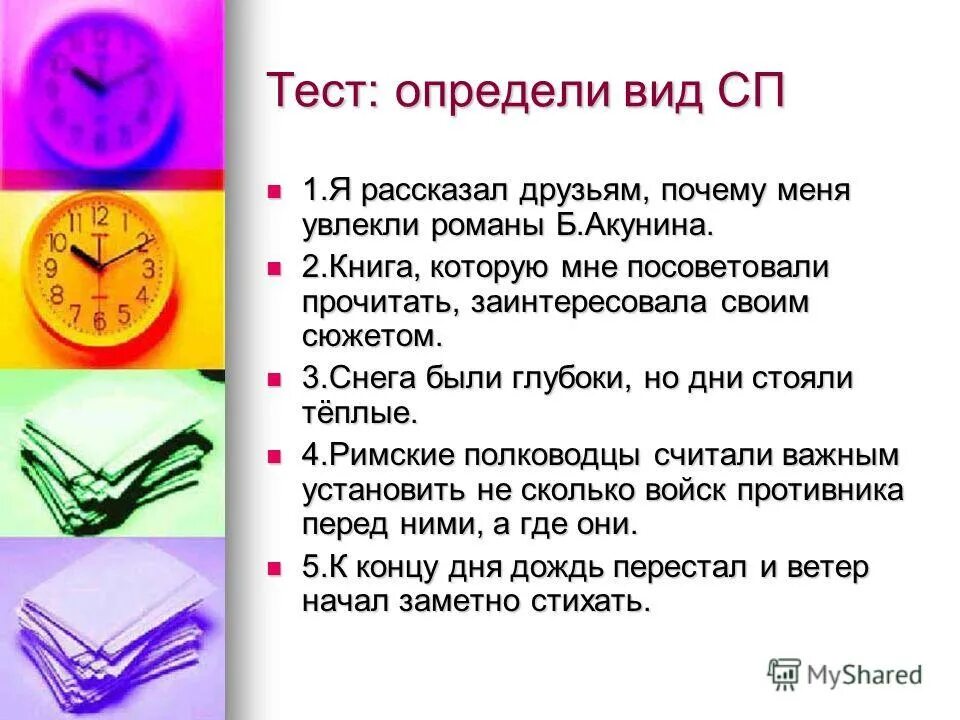 Тест: определи вид СП

1.Я рассказал друзьям, почему меня увлекли романы Б.Акунина.

2.Книга, которую мне посоветовали прочитать, заинтересовала своим сюжетом.

3.Снега были глубоки, но дни стояли тёплые.

4.Римские полководцы считали важным установить не сколько войск противника перед ними, а где они.

5.К концу дня дождь перестал и ветер начал заметно стихать.

MyShared